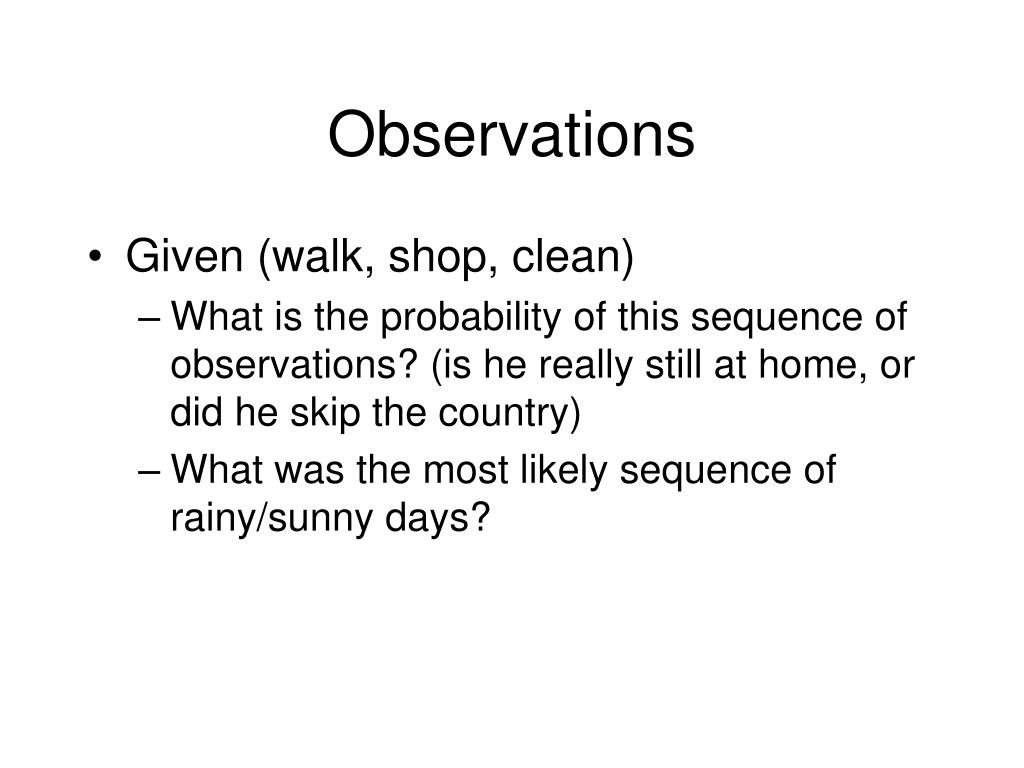 Observations

• Given (walk, shop, clean)
– What is the probability of this sequence of observations? (is he really still at home, or did he skip the country)
– What was the most likely sequence of rainy/sunny days?